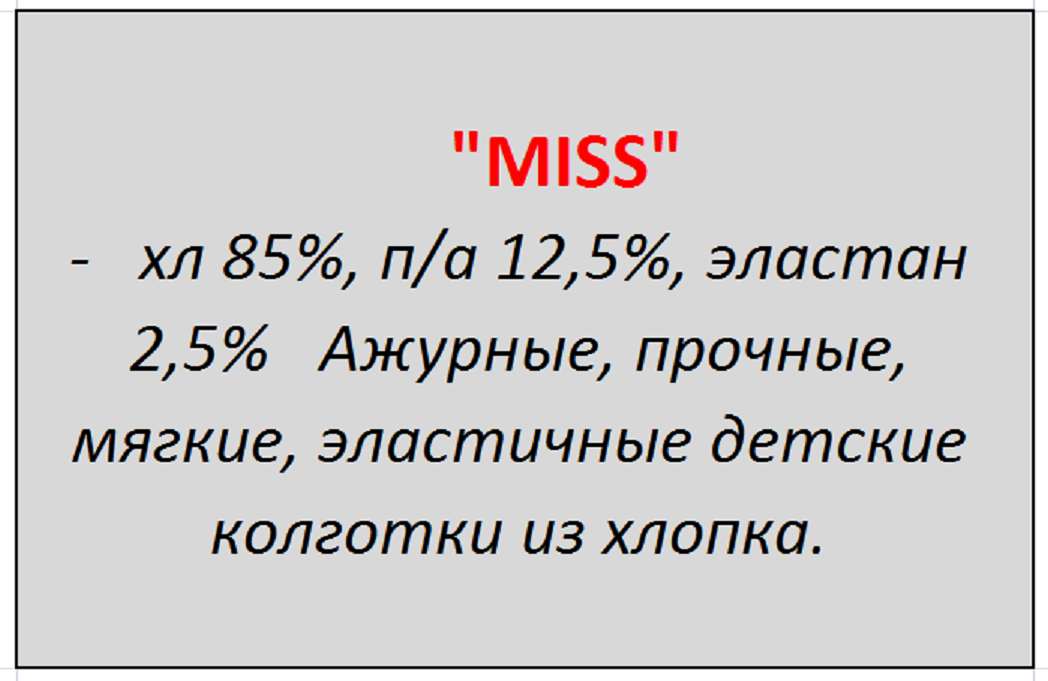 "MISS"
- хл 85%, п/а 12,5%, эластан 2,5% Ажурные, прочные, мягкие, эластичные детские колготки из хлопка.